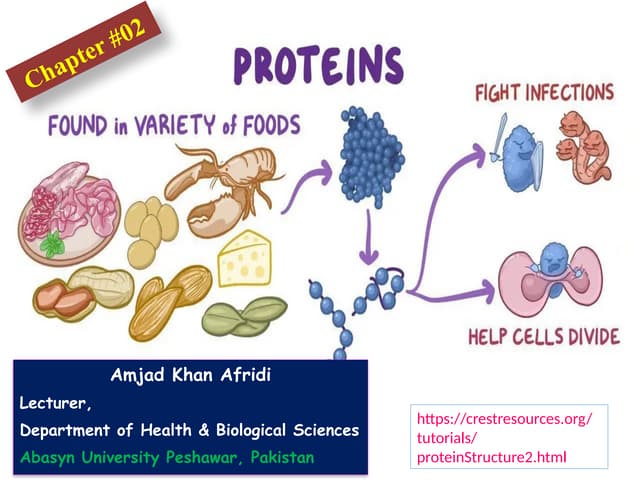 Chapter #02

PROTEINS

FOUND in VARIETY of FOODS

FIGHT INFECTIONS

HELP CELLS DIVIDE

Amjad Khan Afridi
Lecturer,
Department of Health & Biological Sciences
Abasyn University Peshawar, Pakistan

https://crestresources.org/tutorials/proteinStructure2.html